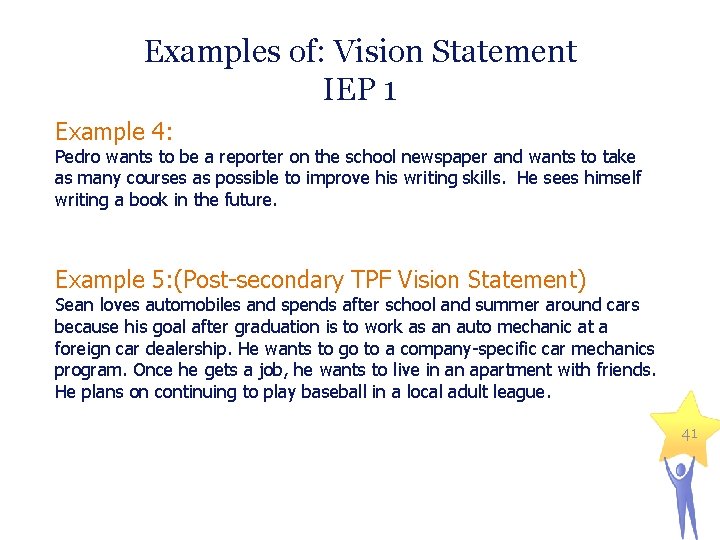 Examples of: Vision Statement
IEP 1

Example 4:
Pedro wants to be a reporter on the school newspaper and wants to take as many courses as possible to improve his writing skills. He sees himself writing a book in the future.

Example 5:(Post-secondary TPF Vision Statement)
Sean loves automobiles and spends after school and summer around cars because his goal after graduation is to work as an auto mechanic at a foreign car dealership. He wants to go to a company-specific car mechanics program. Once he gets a job, he wants to live in an apartment with friends. He plans on continuing to play baseball in a local adult league.

41